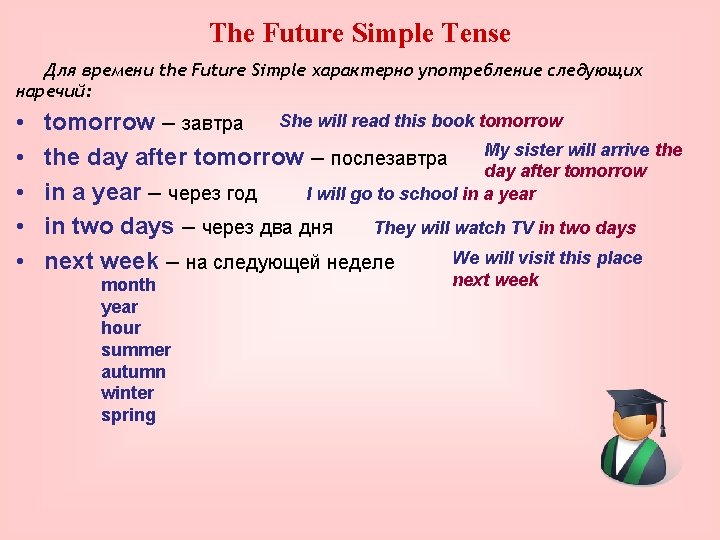 The Future Simple Tense

Для времени the Future Simple характерно употребление следующих наречий:

• tomorrow – завтра She will read this book tomorrow
• the day after tomorrow – послезавтра My sister will arrive the day after tomorrow
• in a year – через год I will go to school in a year
• in two days – через два дня They will watch TV in two days
• next week – на следующей неделе We will visit this place next week

month
year
hour
summer
autumn
winter
spring